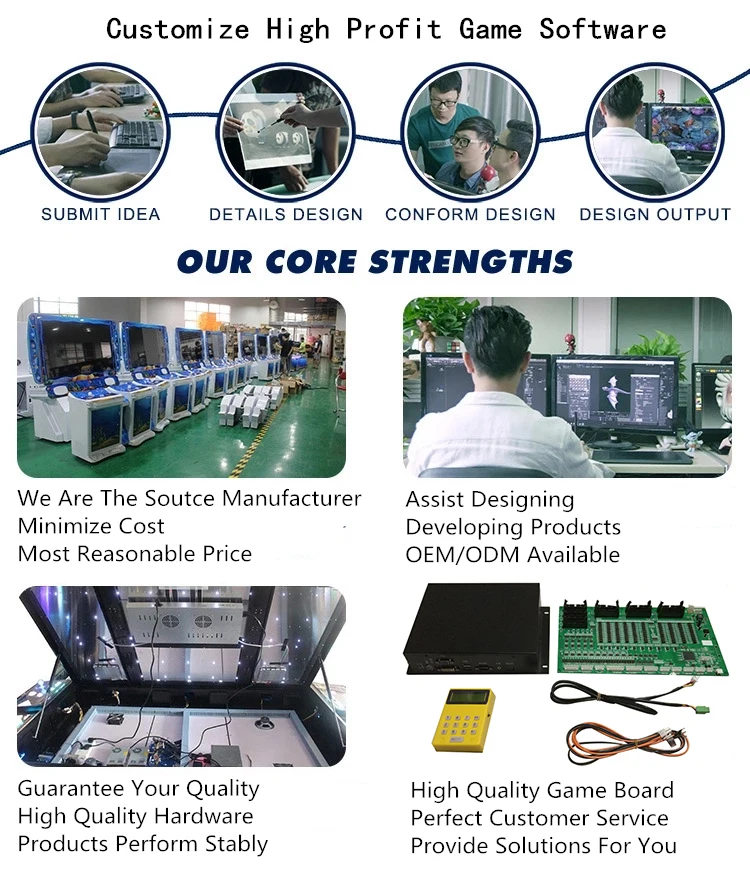 Customize High Profit Game Software

SUBMIT IDEA

DETAILS DESIGN

CONFORM DESIGN

DESIGN OUTPUT

OUR CORE STRENGTHS

We Are The Soutce Manufacturer
Minimize Cost
Most Reasonable Price

Assist Designing
Developing Products
OEM/ODM Available

Guarantee Your Quality
High Quality Hardware
Products Perform Stably

High Quality Game Board
Perfect Customer Service
Provide Solutions For You